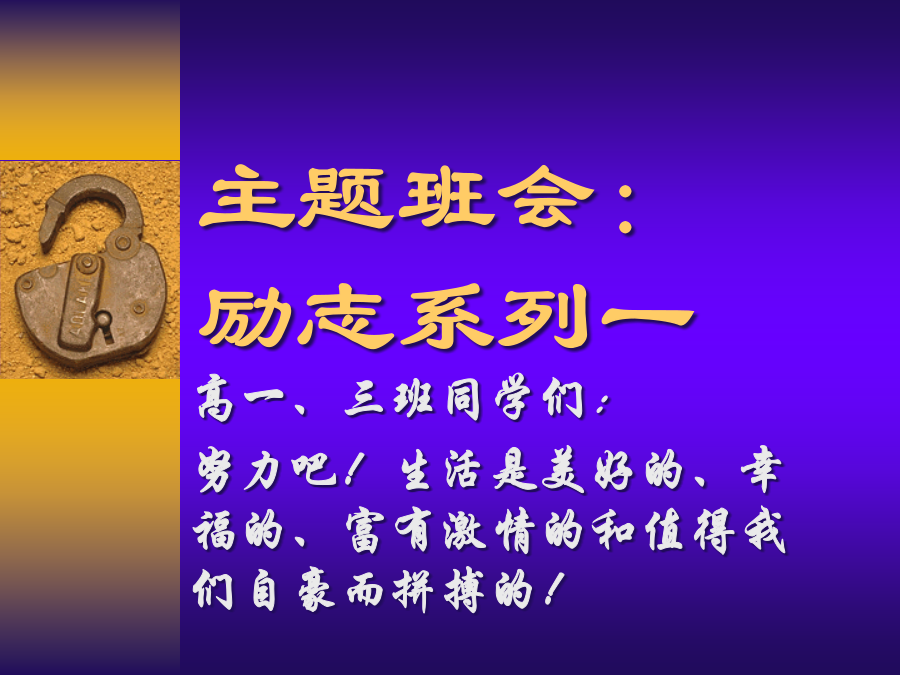 主题班会：
励志系列一

高一、三班同学们：

努力吧！生活是美好的、幸福的、富有激情的和值得我们自豪而拼搏的！